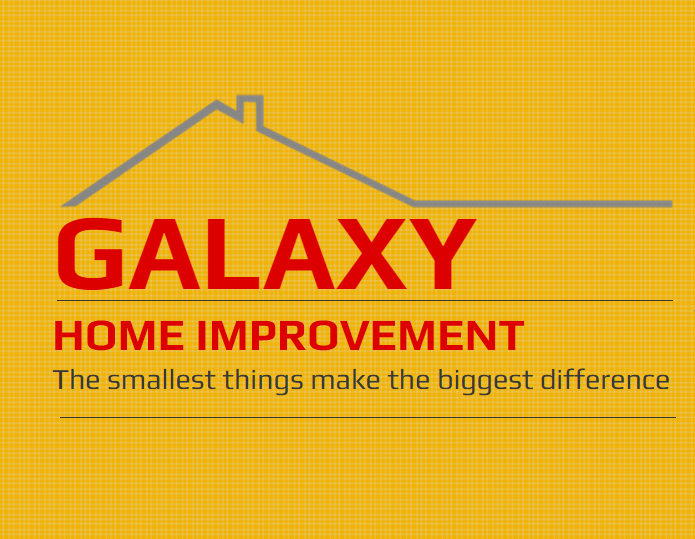 GALAXY

HOME IMPROVEMENT

The smallest things make the biggest difference